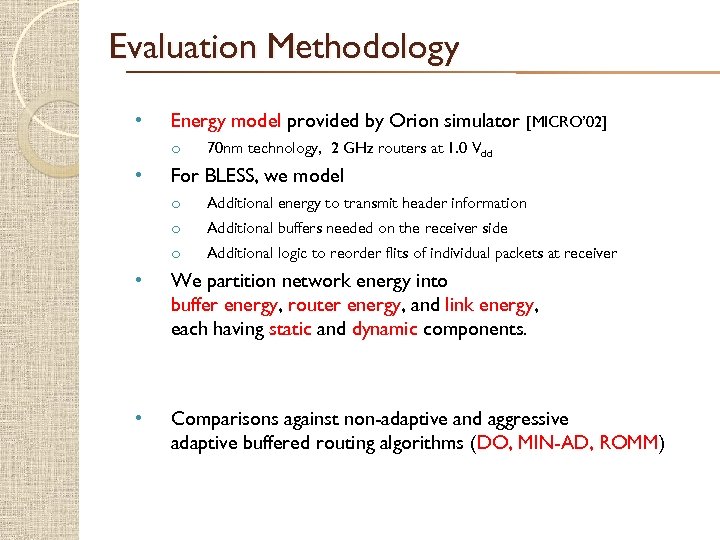 Evaluation Methodology

• Energy model provided by Orion simulator [MICRO'02]
  o 70nm technology, 2 GHz routers at 1.0 $V_{dd}$

• For BLESS, we model
  o Additional energy to transmit header information
  o Additional buffers needed on the receiver side
  o Additional logic to reorder flits of individual packets at receiver

• We partition network energy into buffer energy, router energy, and link energy, each having static and dynamic components.

• Comparisons against non-adaptive and aggressive adaptive buffered routing algorithms (DO, MIN-AD, ROMM)